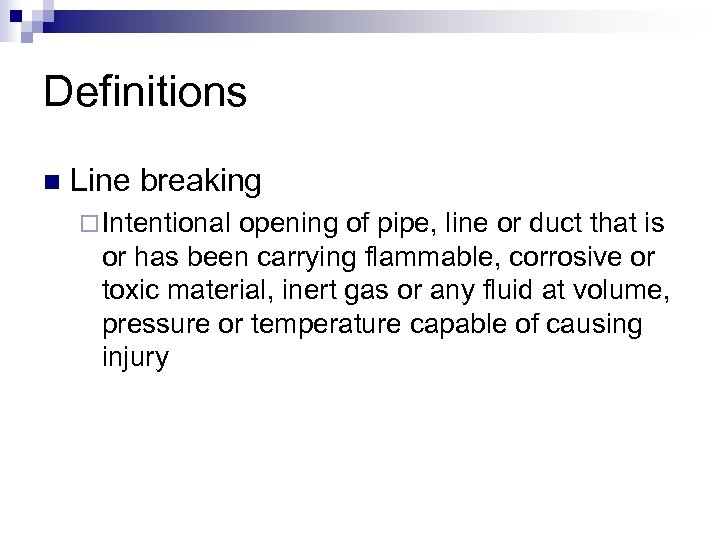 Definitions

Line breaking

Intentional opening of pipe, line or duct that is or has been carrying flammable, corrosive or toxic material, inert gas or any fluid at volume, pressure or temperature capable of causing injury